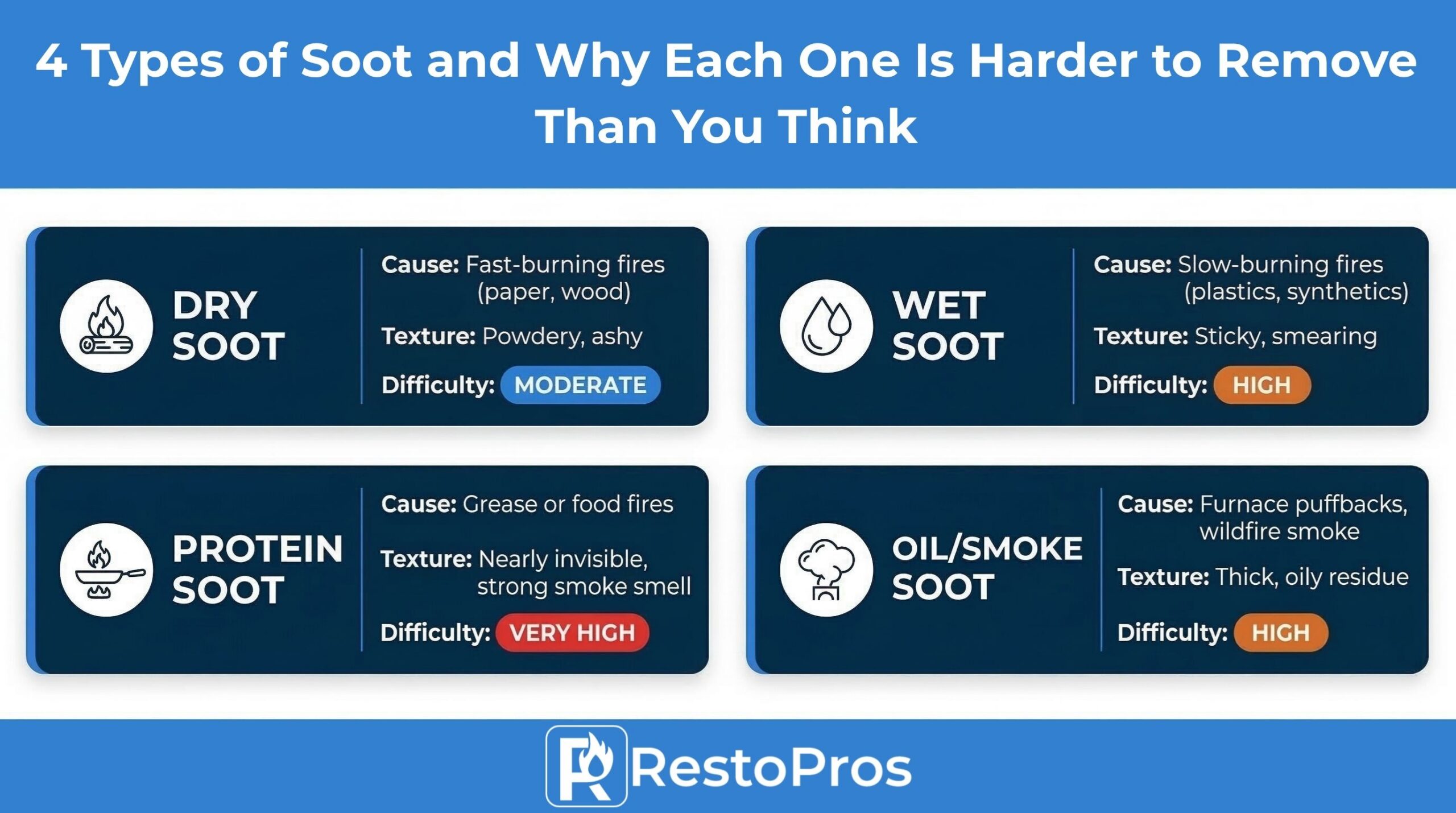 4 Types of Soot and Why Each One Is Harder to Remove Than You Think

DRY SOOT

Cause: Fast-burning fires (paper, wood)

Texture: Powdery, ashy

Difficulty: MODERATE

WET SOOT

Cause: Slow-burning fires (plastics, synthetics)

Texture: Sticky, smearing

Difficulty: HIGH

PROTEIN SOOT

Cause: Grease or food fires

Texture: Nearly invisible, strong smoke smell

Difficulty: VERY HIGH

OIL/SMOKE SOOT

Cause: Furnace puffbacks, wildfire smoke

Texture: Thick, oily residue

Difficulty: HIGH

RestoPros